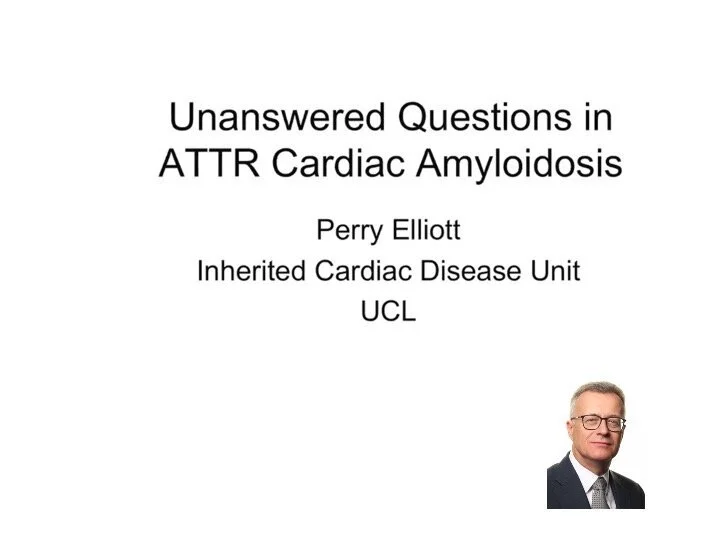 Unanswered Questions in ATTR Cardiac Amyloidosis

Perry Elliott
Inherited Cardiac Disease Unit
UCL